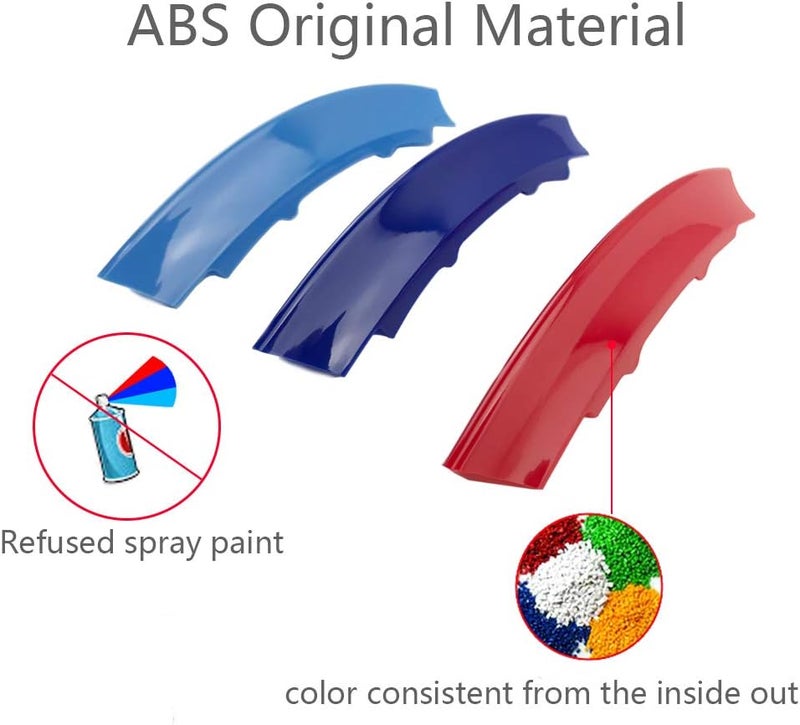 ABS Original Material

Refused spray paint

color consistent from the inside out